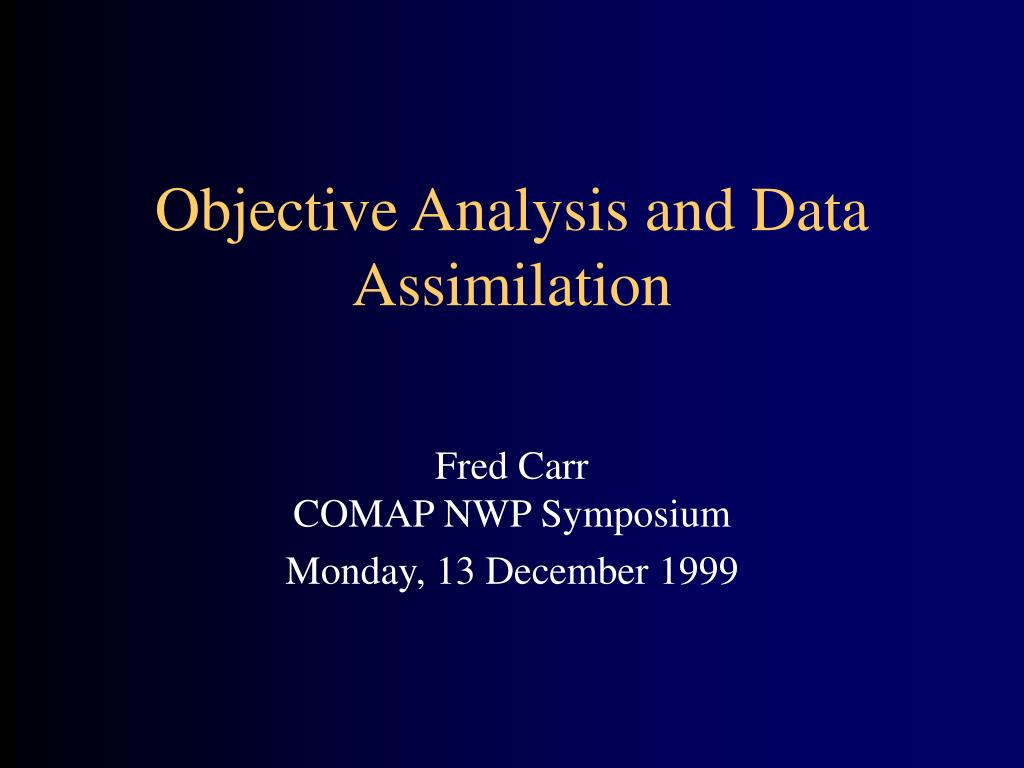 Objective Analysis and Data Assimilation

Fred Carr
COMAP NWP Symposium
Monday, 13 December 1999